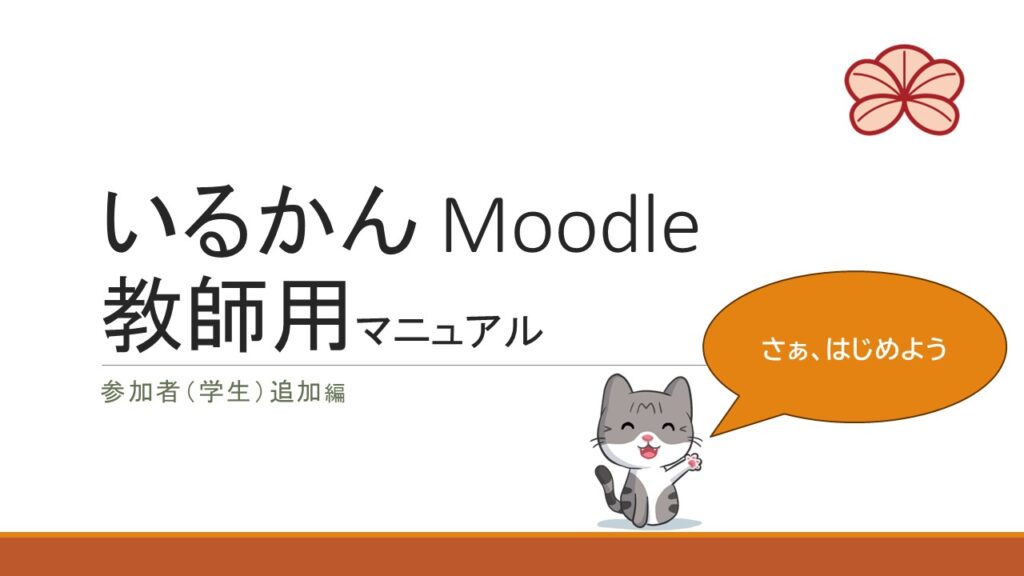 いるかん Moodle
教師用マニュアル

参加者（学生）追加編

さぁ、はじめよう